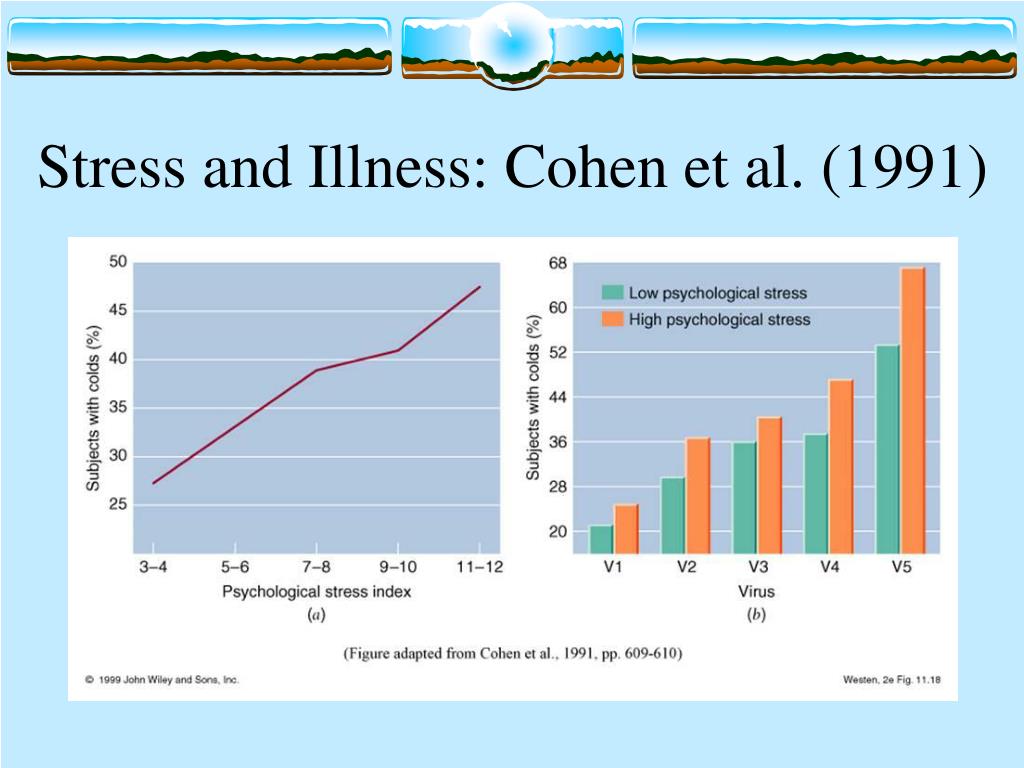 Stress and Illness: Cohen et al. (1991)

50
45
40
35
30
25
Subjects with colds (%)
3–4
5–6
7–8
9–10
11–12
Psychological stress index
(a)

68
60
52
44
36
28
20
Subjects with colds (%)
Low psychological stress
High psychological stress
V1
V2
V3
V4
V5
Virus
(b)

(Figure adapted from Cohen et al., 1991, pp. 609-610)

© 1999 John Wiley and Sons, Inc.

Westen, 2e Fig. 11.18